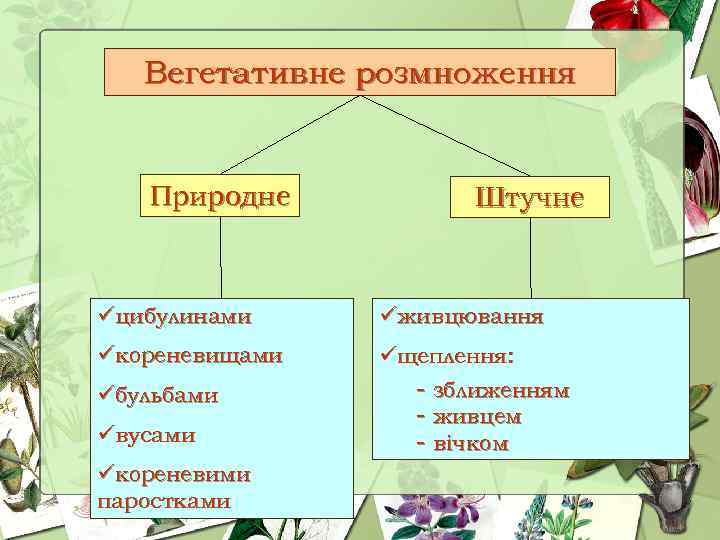 Вегетативне розмноження

Природне

Штучне

✓цибулинами
✓кореневищами
✓бульбами
✓вусами
✓кореневими паростками

✓живцювання
✓щеплення:
- зближенням
- живцем
- вічком